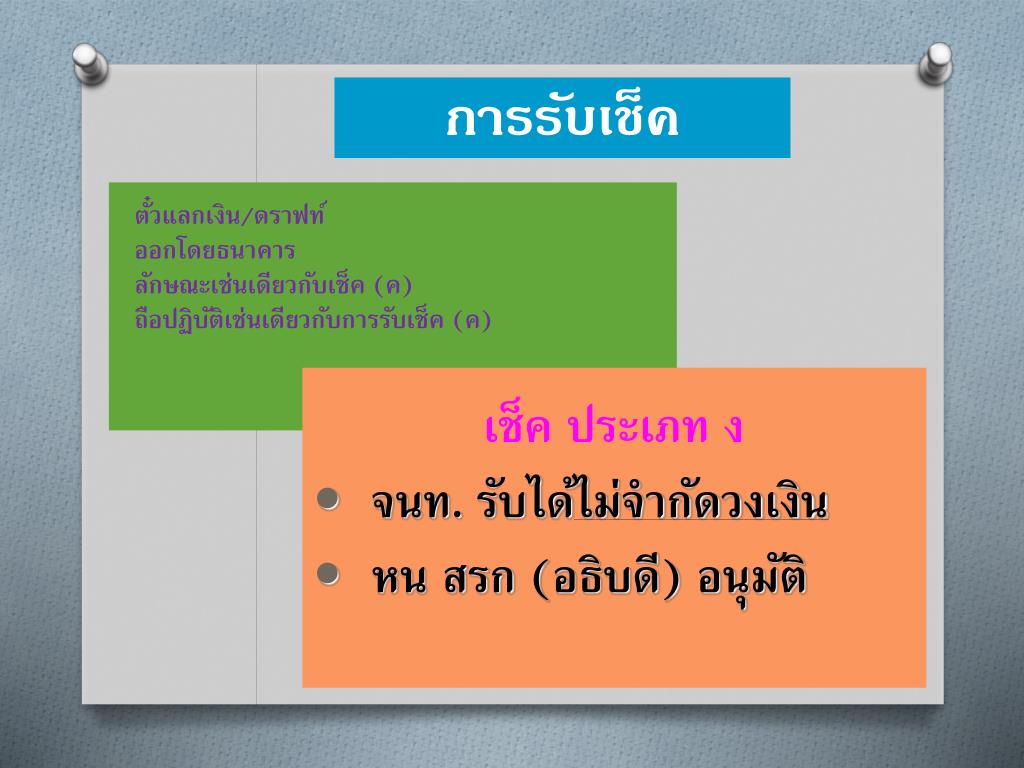 การรับเช็ค

ตั๋วแลกเงิน/ดราฟท์
ออกโดยธนาคาร
ลักษณะเช่นเดียวกับเช็ค (ค)
ถือปฏิบัติเช่นเดียวกับการรับเช็ค (ค)

เช็ค ประเภท ง

จนท. รับได้ไม่จำกัดวงเงิน

หน สรก (อธิบดี) อนุมัติ